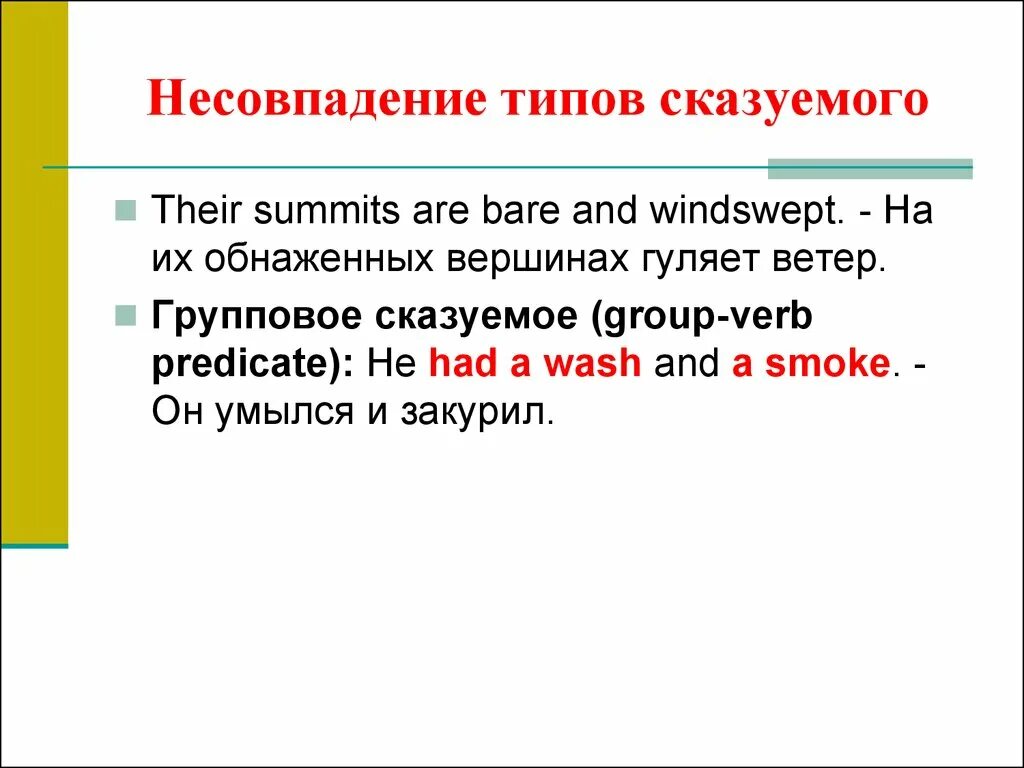 Несовпадение типов сказуемого

Their summits are bare and windswept. - На их обнаженных вершинах гуляет ветер.

Групповое сказуемое (group-verb predicate): He had a wash and a smoke. - Он умылся и закурил.